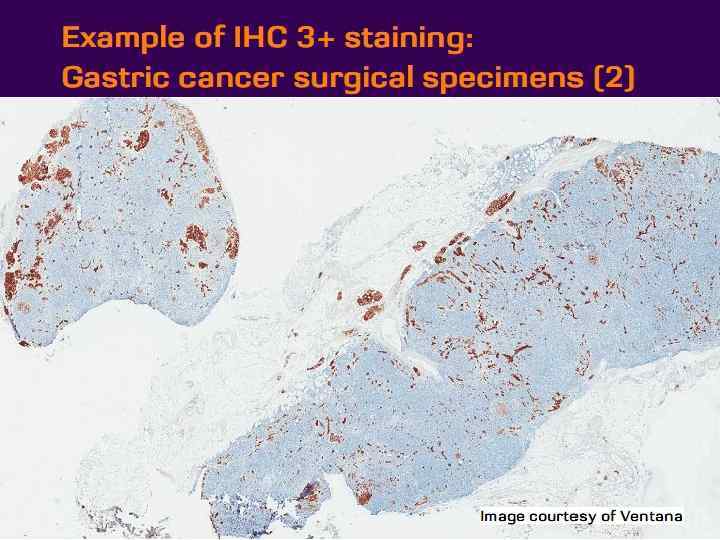 Example of IHC 3+ staining:
Gastric cancer surgical specimens (2)

Image courtesy of Ventana